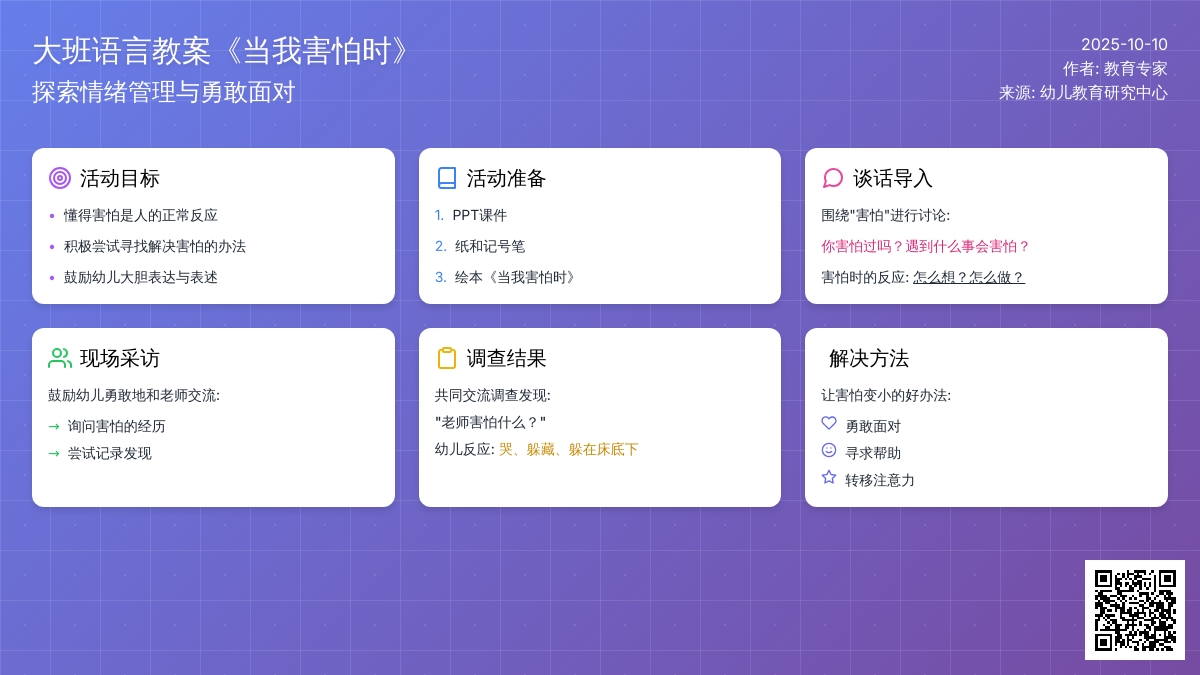 大班语言教案《当我害怕时》
探索情绪管理与勇敢面对

2025-10-10
作者: 教育专家
来源: 幼儿教育研究中心

活动目标
• 懂得害怕是人的正常反应
• 积极尝试寻找解决害怕的办法
• 鼓励幼儿大胆表达与表述

活动准备
1. PPT课件
2. 纸和记号笔
3. 绘本《当我害怕时》

谈话导入
围绕"害怕"进行讨论:
你害怕过吗？遇到什么事会害怕？
害怕时的反应: 怎么想？怎么做？

现场采访
鼓励幼儿勇敢地和老师交流:
→ 询问害怕的经历
→ 尝试记录发现

调查结果
共同交流调查发现:
"老师害怕什么？"
幼儿反应: 哭、躲藏、躲在床底下

解决方法
让害怕变小的好办法:
勇敢面对
寻求帮助
转移注意力